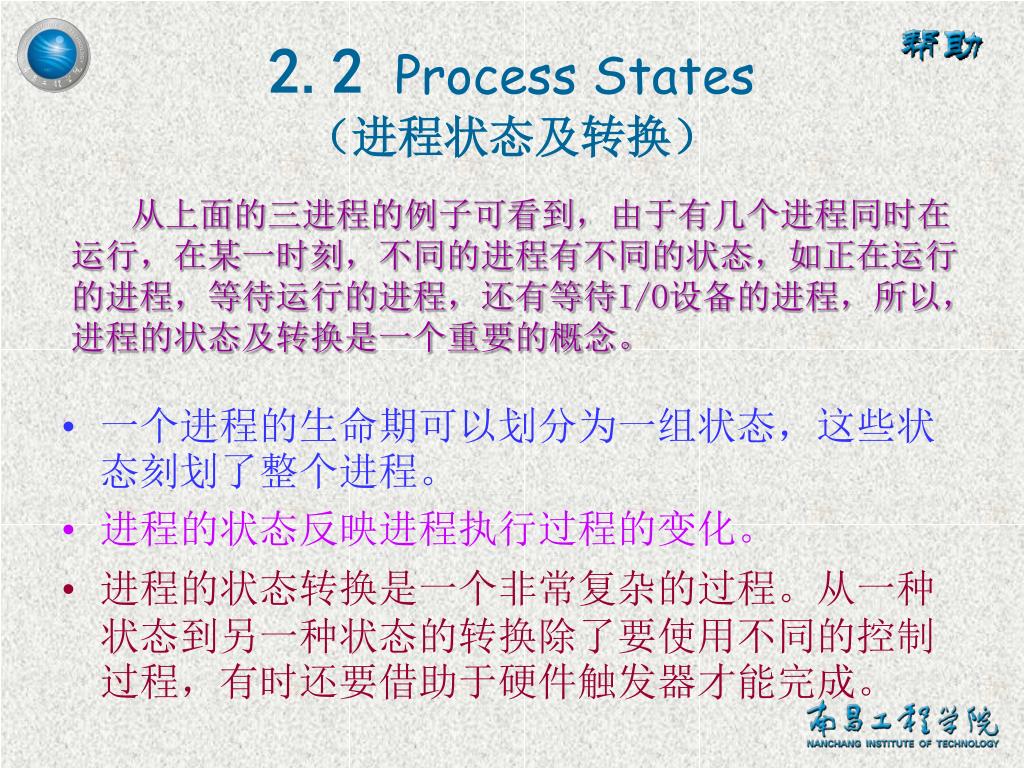 帮助

2.2 Process States
（进程状态及转换）

从上面的三进程的例子可看到，由于有几个进程同时在运行，在某一时刻，不同的进程有不同的状态，如正在运行的进程，等待运行的进程，还有等待I/O设备的进程，所以，进程的状态及转换是一个重要的概念。

• 一个进程的生命期可以划分为一组状态，这些状态刻划了整个进程。
• 进程的状态反映进程执行过程的变化。
• 进程的状态转换是一个非常复杂的过程。从一种状态到另一种状态的转换除了要使用不同的控制过程，有时还要借助于硬件触发器才能完成。

南昌工程学院
NANCHANG INSTITUTE OF TECHNOLOGY